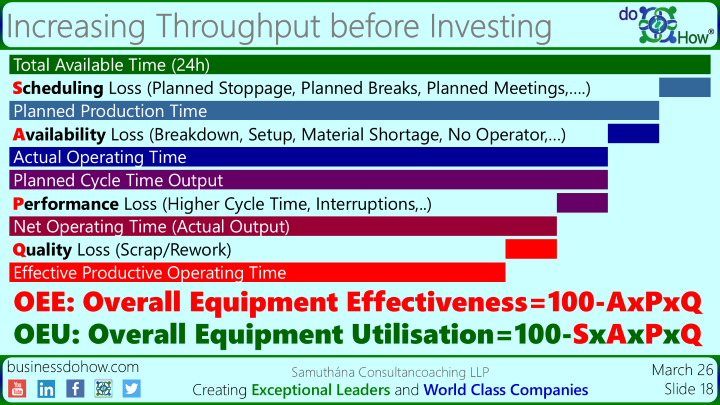 Increasing Throughput before Investing

do How®

Total Available Time (24h)

Scheduling Loss (Planned Stoppage, Planned Breaks, Planned Meetings,….)

Planned Production Time

Availability Loss (Breakdown, Setup, Material Shortage, No Operator,…)

Actual Operating Time

Planned Cycle Time Output

Performance Loss (Higher Cycle Time, Interruptions,..)

Net Operating Time (Actual Output)

Quality Loss (Scrap/Rework)

Effective Productive Operating Time

OEE: Overall Equipment Effectiveness=100-AxPxQ

OEU: Overall Equipment Utilisation=100-SxAxPxQ

businessdohow.com

Samuthána Consultancoaching LLP

Creating Exceptional Leaders and World Class Companies

March 26

Slide 18